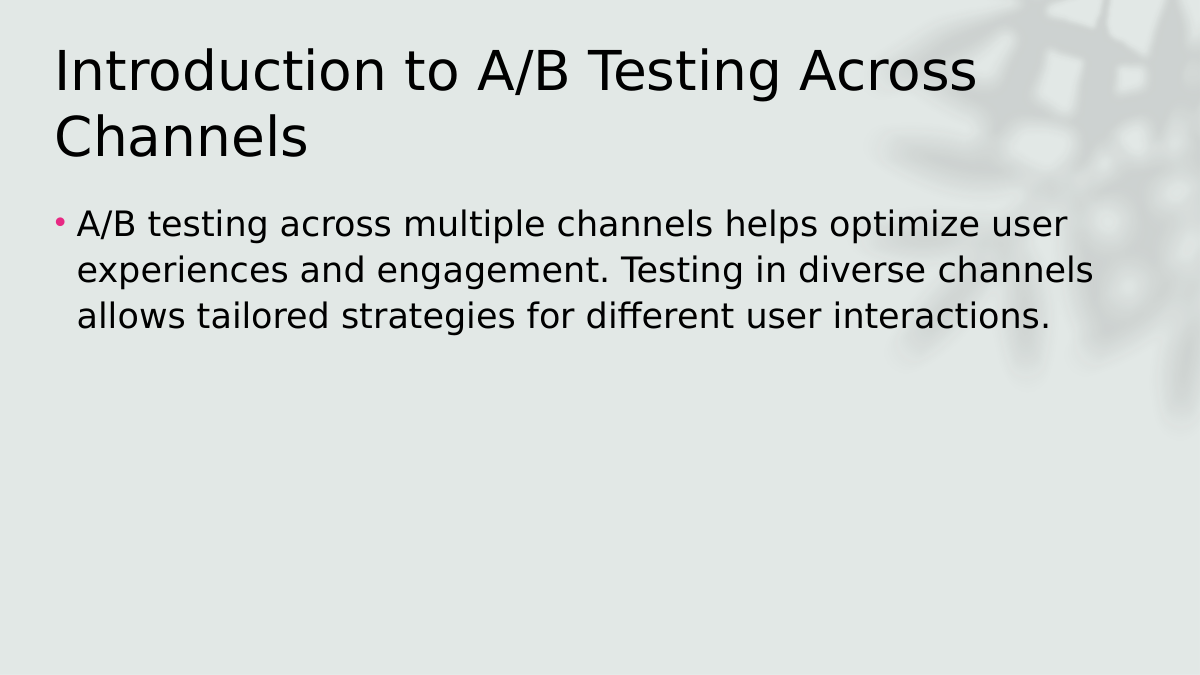 Introduction to A/B Testing Across Channels

• A/B testing across multiple channels helps optimize user experiences and engagement. Testing in diverse channels allows tailored strategies for different user interactions.